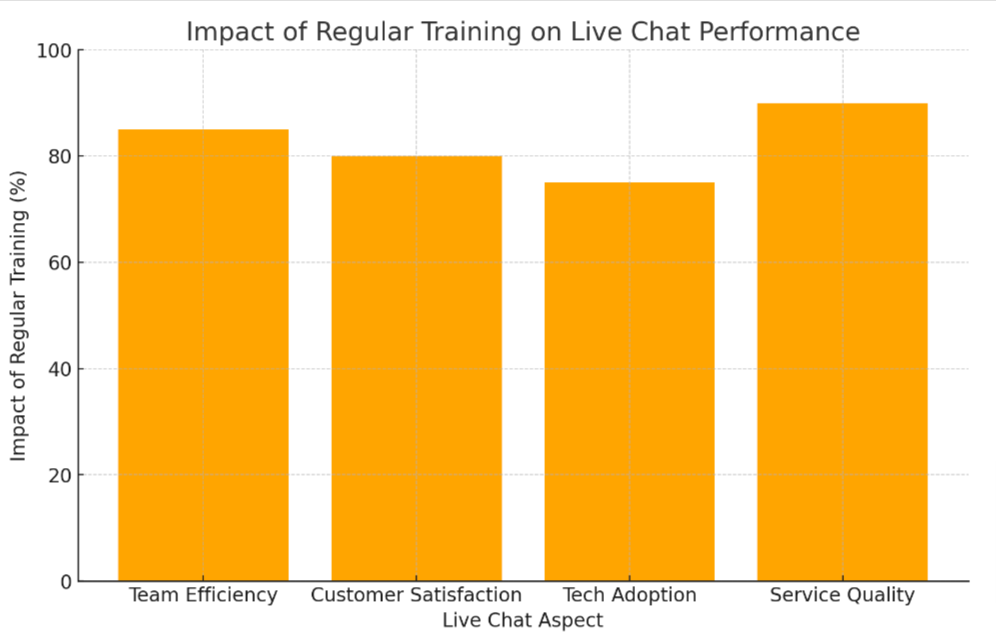 Impact of Regular Training on Live Chat Performance

Impact of Regular Training (%)

100
80
60
40
20
0

Team Efficiency
Customer Satisfaction
Tech Adoption
Service Quality

Live Chat Aspect